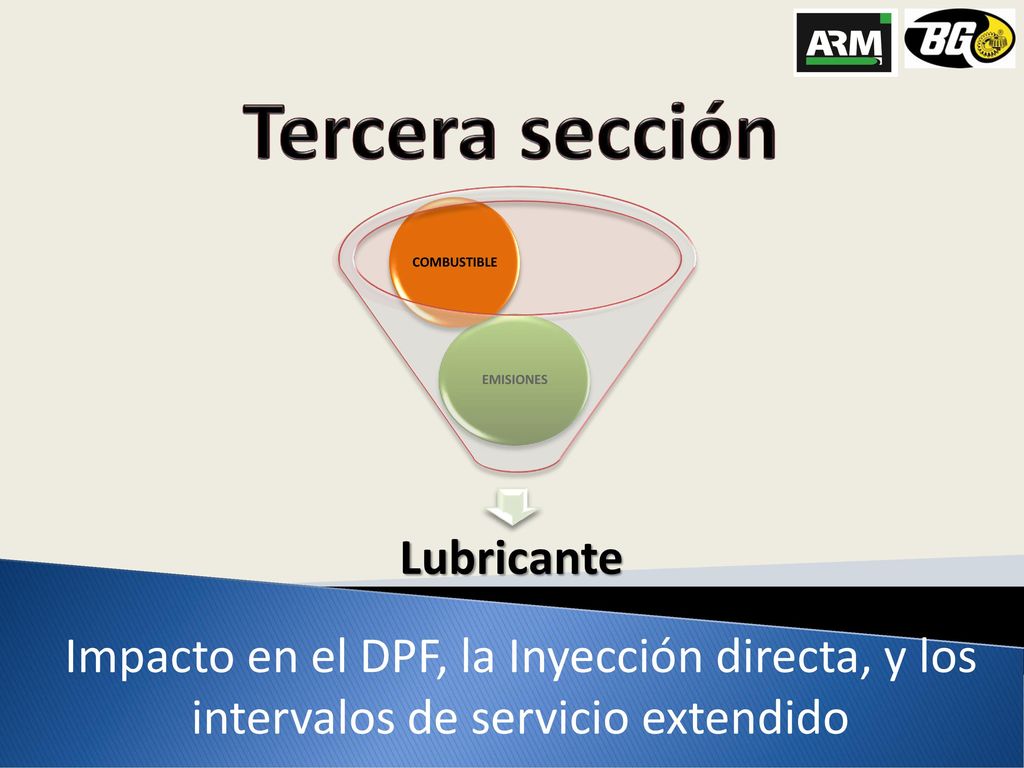 ARM

BG

Tercera sección

COMBUSTIBLE

EMISIONES

Lubricante

Impacto en el DPF, la Inyección directa, y los intervalos de servicio extendido